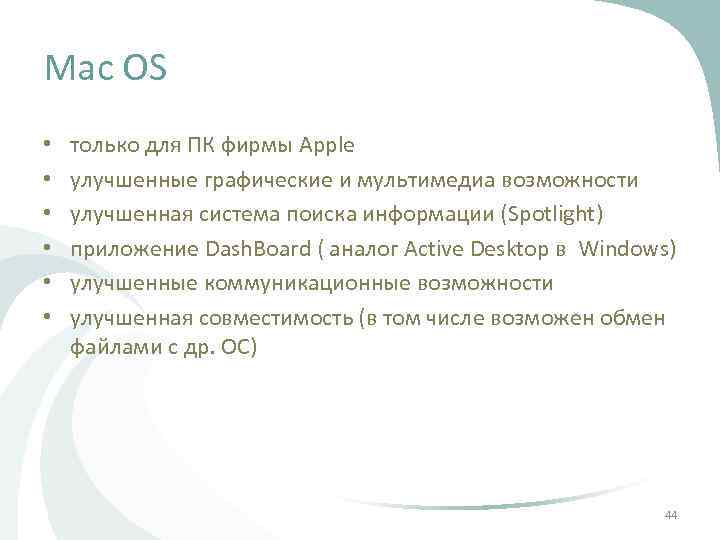 Mac OS

• только для ПК фирмы Apple
• улучшенные графические и мультимедиа возможности
• улучшенная система поиска информации (Spotlight)
• приложение DashBoard ( аналог Active Desktop в Windows)
• улучшенные коммуникационные возможности
• улучшенная совместимость (в том числе возможен обмен файлами с др. ОС)

44